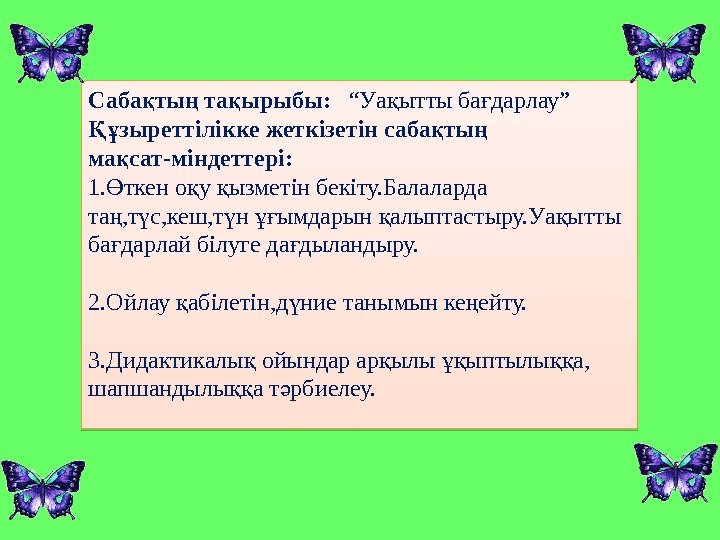 Сабақтың тақырыбы: “Уақытты бағдарлау”
Құзыреттілікке жеткізетін сабақтың мақсат-міндеттері:
1.Өткен оқу қызметін бекіту.Балаларда таң,түс,кеш,түн ұғымдарын қалыптастыру.Уақытты бағдарлай білуге дағдыландыру.

2.Ойлау қабілетін,дүние танымын кеңейту.

3.Дидактикалық ойындар арқылы ұқыптылыққа, шапшандылыққа тәрбиелеу.